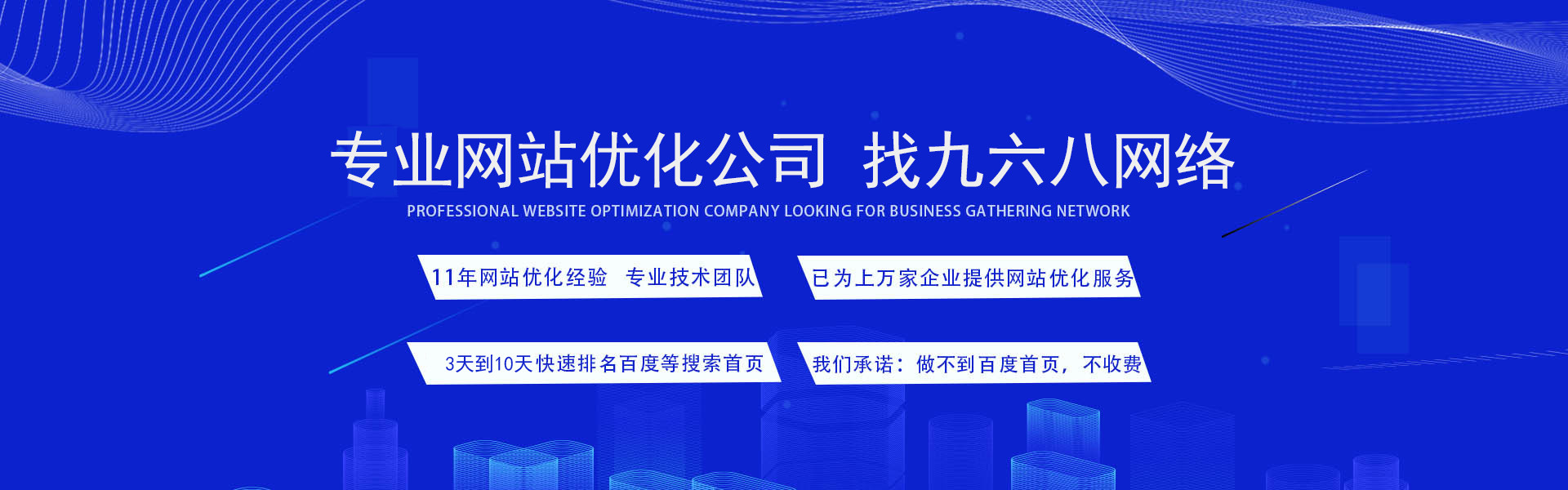 专业网站优化公司 找九六八网络

PROFESSIONAL WEBSITE OPTIMIZATION COMPANY LOOKING FOR BUSINESS GATHERING NETWORK

11年网站优化经验 专业技术团队

已为上万家企业提供网站优化服务

3天到10天快速排名百度等搜索首页

我们承诺：做不到百度首页，不收费